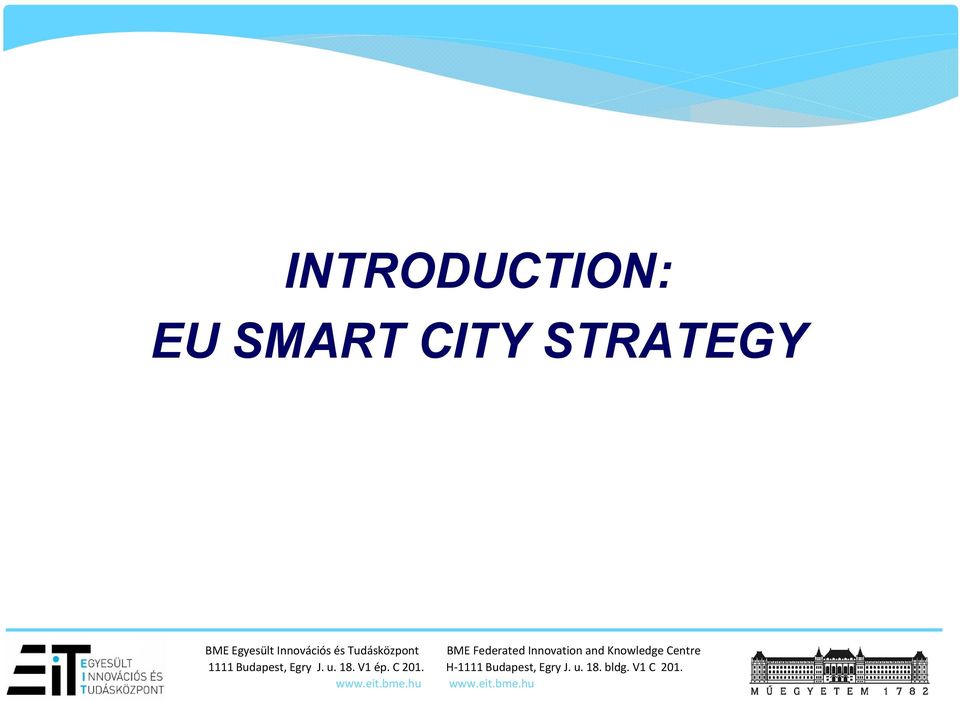 INTRODUCTION:
EU SMART CITY STRATEGY

EiT EGYESÜLT INNOVÁCIÓS ÉS TUDÁSKÖZPONT

BME Egyesült Innovációs és Tudásközpont
1111 Budapest, Egry J. u. 18. V1 ép. C 201.
www.eit.bme.hu

BME Federated Innovation and Knowledge Centre
H-1111 Budapest, Egry J. u. 18. bldg. V1 C 201.
www.eit.bme.hu

MŰEGYETEM 1782